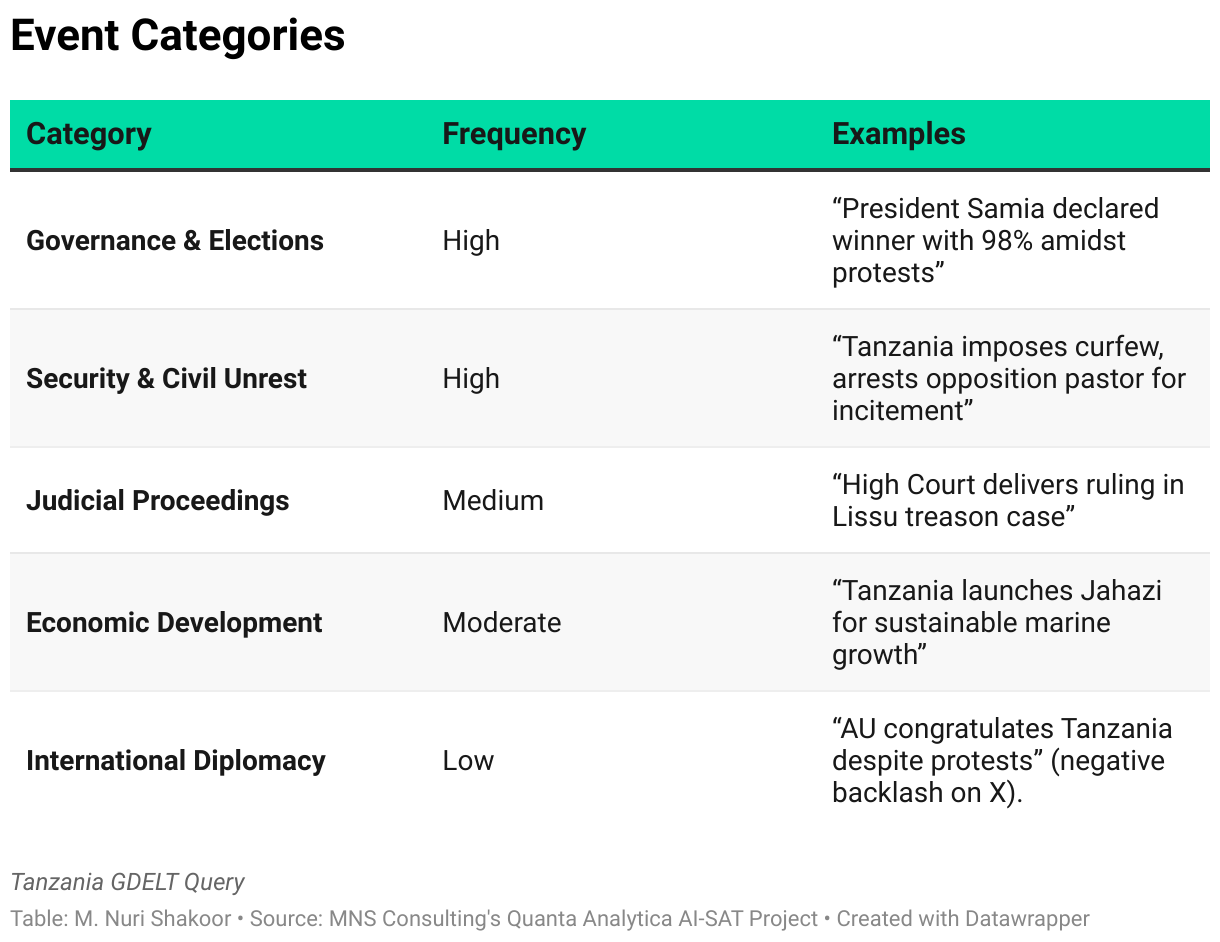 Event Categories

| Category | Frequency | Examples |
|---|---|---|
| Governance & Elections | High | “President Samia declared winner with 98% amidst protests” |
| Security & Civil Unrest | High | “Tanzania imposes curfew, arrests opposition pastor for incitement” |
| Judicial Proceedings | Medium | “High Court delivers ruling in Lissu treason case” |
| Economic Development | Moderate | “Tanzania launches Jahazi for sustainable marine growth” |
| International Diplomacy | Low | “AU congratulates Tanzania despite protests” (negative backlash on X). |

Tanzania GDELT Query

Table: M. Nuri Shakoor • Source: MNS Consulting's Quanta Analytica AI-SAT Project • Created with Datawrapper